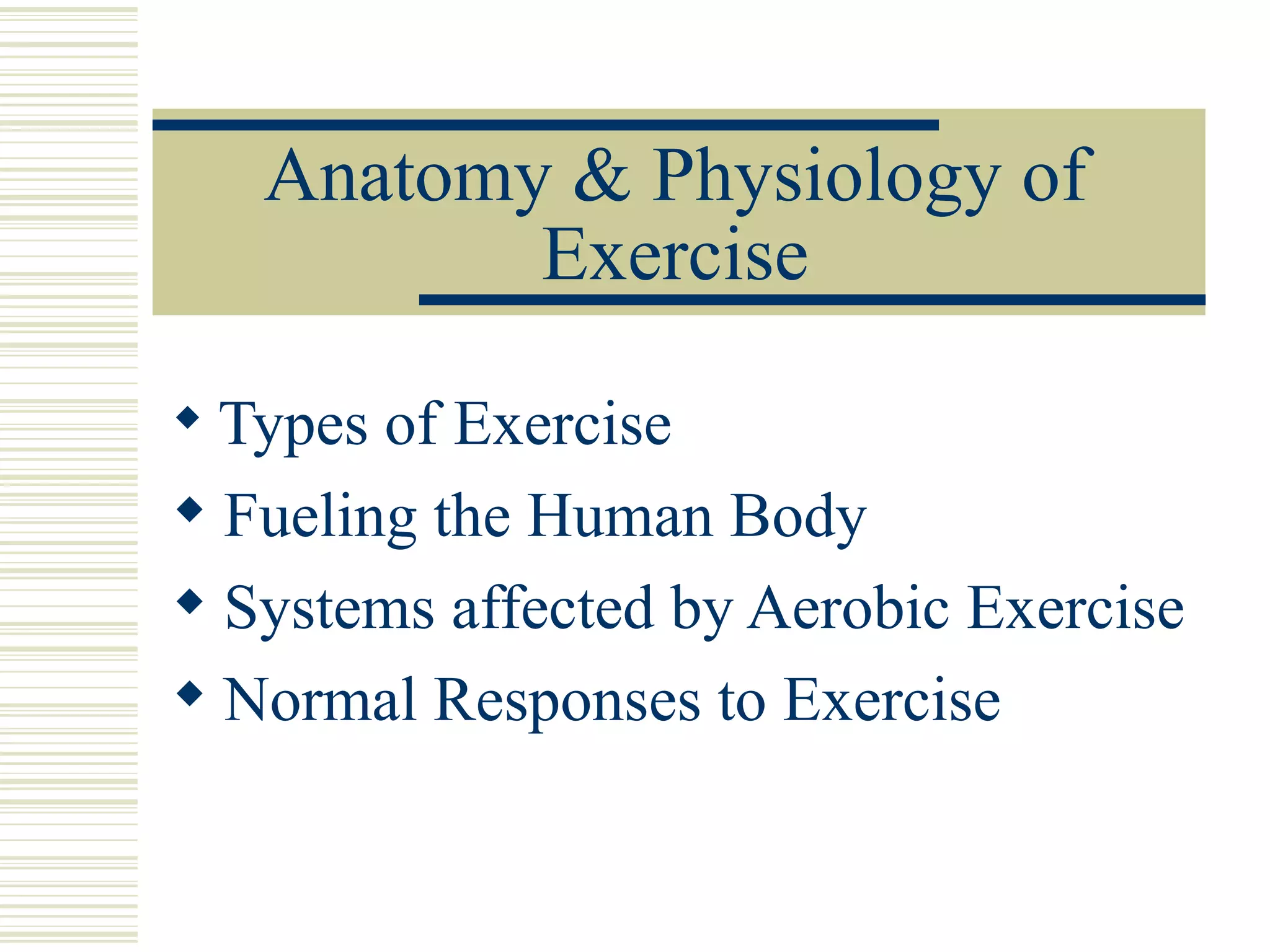 Anatomy & Physiology of Exercise

◆ Types of Exercise
◆ Fueling the Human Body
◆ Systems affected by Aerobic Exercise
◆ Normal Responses to Exercise